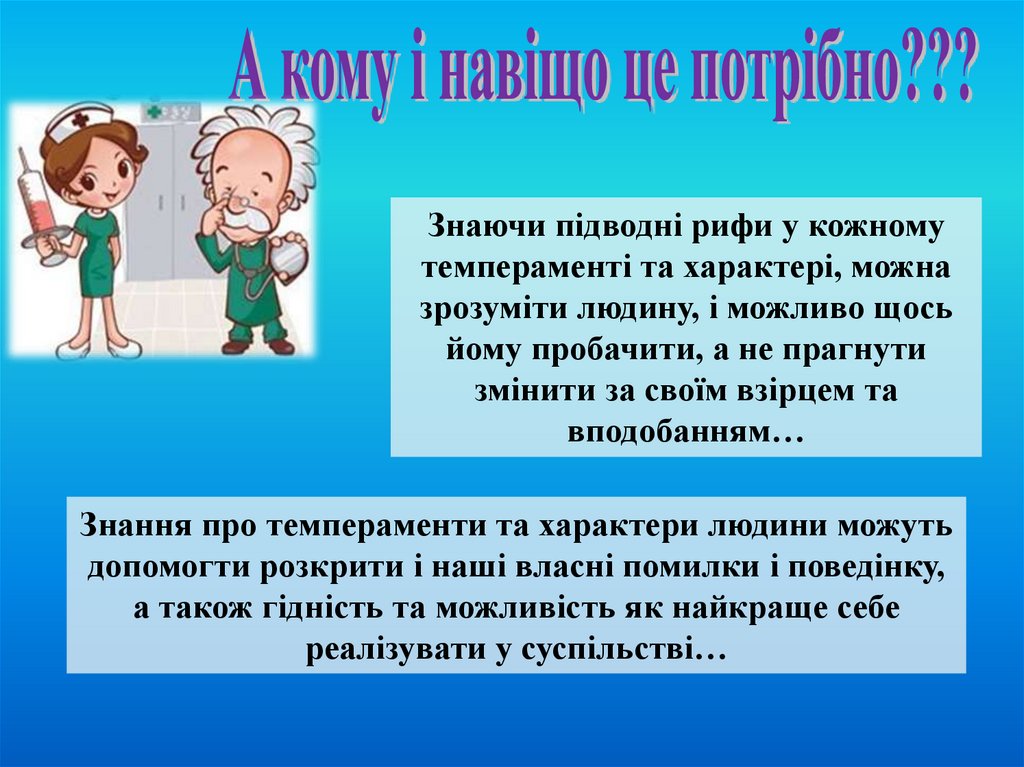 А кому і навіщо це потрібно???

Знаючи підводні рифи у кожному темпераменті та характері, можна зрозуміти людину, і можливо щось йому пробачити, а не прагнути змінити за своїм взірцем та вподобанням…

Знання про темпераменти та характери людини можуть допомогти розкрити і наші власні помилки і поведінку, а також гідність та можливість як найкраще себе реалізувати у суспільстві…